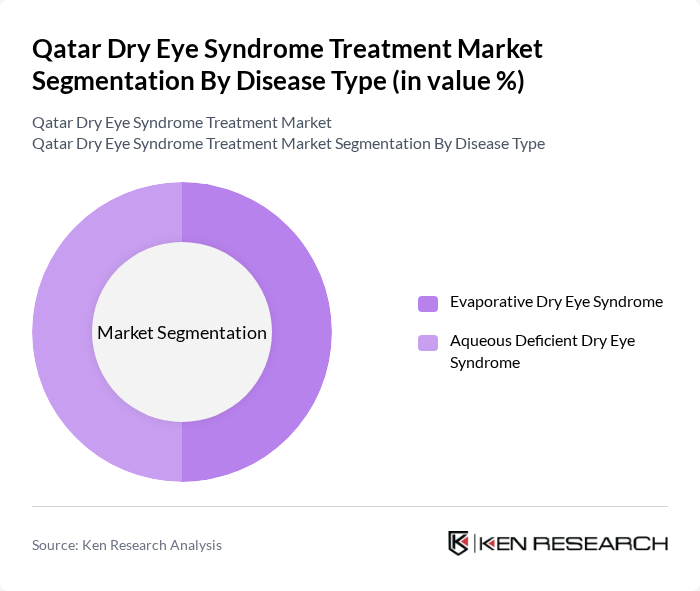 Qatar Dry Eye Syndrome Treatment Market Segmentation By Disease Type (in value %)

Qatar Dry Eye Syndrome Treatment Market
Qatar Dry Eye Syndrome Treatment Market Segmentation By Disease Type

Market Segmentation

Evaporative Dry Eye Syndrome

Aqueous Deficient Dry Eye Syndrome

Source: Ken Research Analysis

KEN RESEARCH